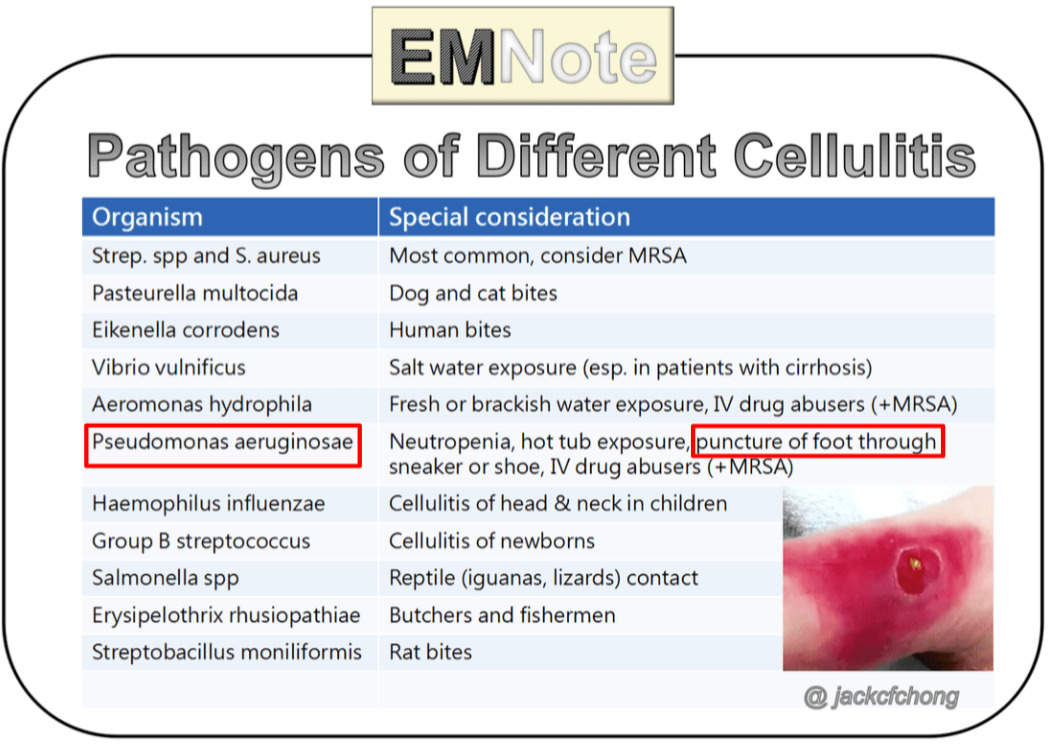 EMNote

Pathogens of Different Cellulitis

| Organism | Special consideration |
|---|---|
| Strep. spp and S. aureus | Most common, consider MRSA |
| Pasteurella multocida | Dog and cat bites |
| Eikenella corrodens | Human bites |
| Vibrio vulnificus | Salt water exposure (esp. in patients with cirrhosis) |
| Aeromonas hydrophila | Fresh or brackish water exposure, IV drug abusers (+MRSA) |
| Pseudomonas aeruginosae | Neutropenia, hot tub exposure, puncture of foot through sneaker or shoe, IV drug abusers (+MRSA) |
| Haemophilus influenzae | Cellulitis of head & neck in children |
| Group B streptococcus | Cellulitis of newborns |
| Salmonella spp | Reptile (iguanas, lizards) contact |
| Erysipelothrix rhusiopathiae | Butchers and fishermen |
| Streptobacillus moniliformis | Rat bites |

@ jackcfchong